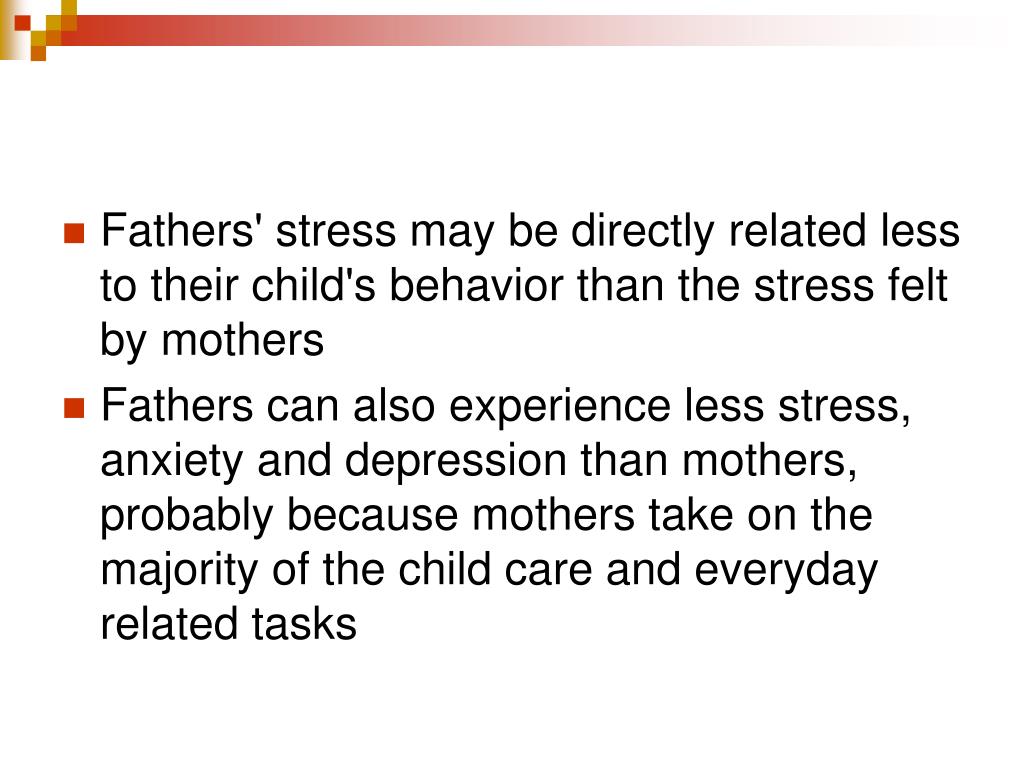 Fathers' stress may be directly related less to their child's behavior than the stress felt by mothers

Fathers can also experience less stress, anxiety and depression than mothers, probably because mothers take on the majority of the child care and everyday related tasks